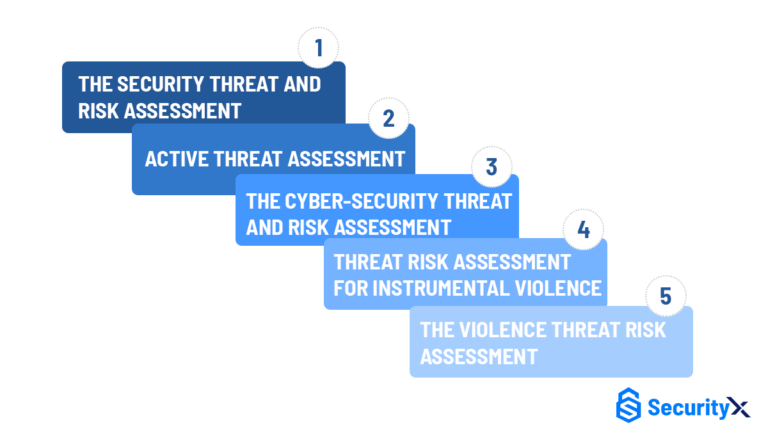 1
THE SECURITY THREAT AND RISK ASSESSMENT

2
ACTIVE THREAT ASSESSMENT

3
THE CYBER-SECURITY THREAT AND RISK ASSESSMENT

4
THREAT RISK ASSESSMENT FOR INSTRUMENTAL VIOLENCE

5
THE VIOLENCE THREAT RISK ASSESSMENT

SecurityX